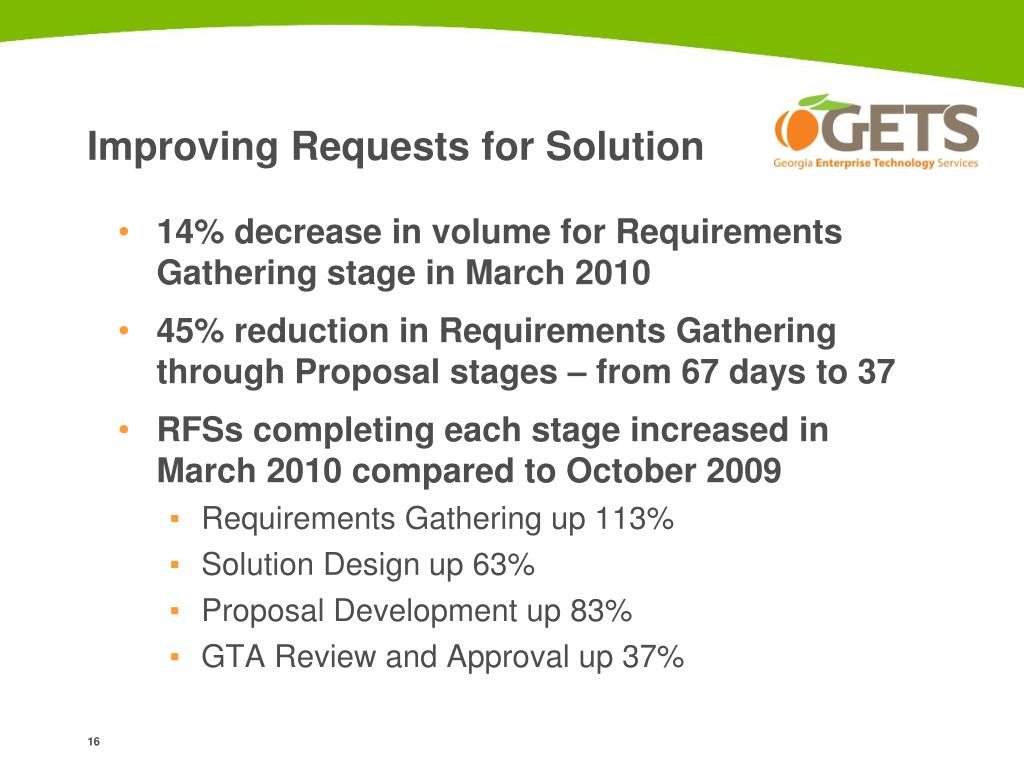 Improving Requests for Solution

GETS
Georgia Enterprise Technology Services

• 14% decrease in volume for Requirements Gathering stage in March 2010
• 45% reduction in Requirements Gathering through Proposal stages – from 67 days to 37
• RFSs completing each stage increased in March 2010 compared to October 2009
▪ Requirements Gathering up 113%
▪ Solution Design up 63%
▪ Proposal Development up 83%
▪ GTA Review and Approval up 37%

16